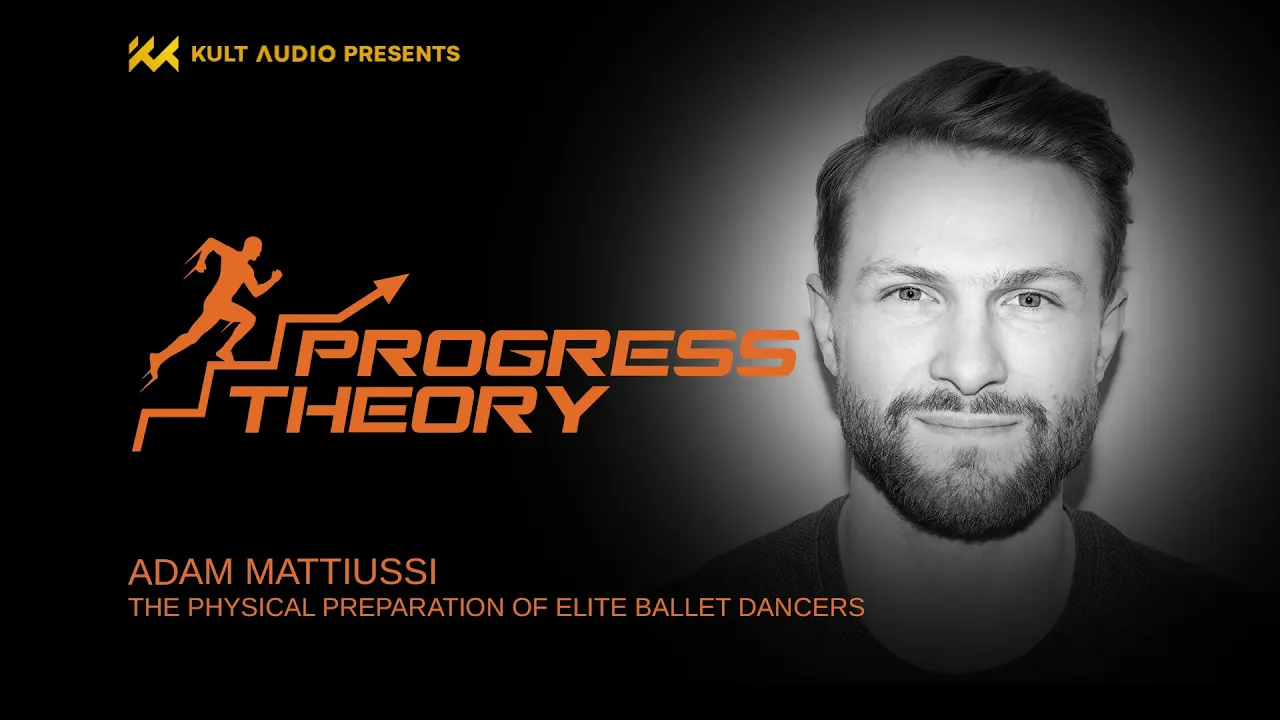 KULT AUDIO PRESENTS

PROGRESS THEORY

ADAM MATTIUSSI
THE PHYSICAL PREPARATION OF ELITE BALLET DANCERS